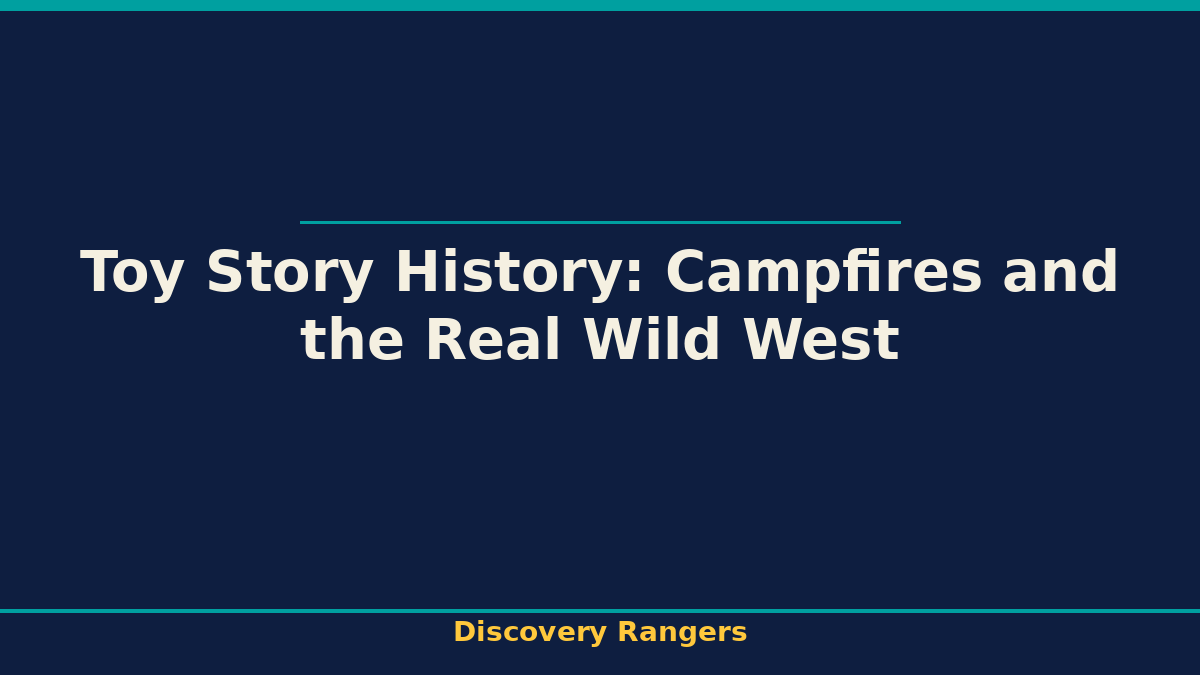 Toy Story History: Campfires and the Real Wild West

Discovery Rangers